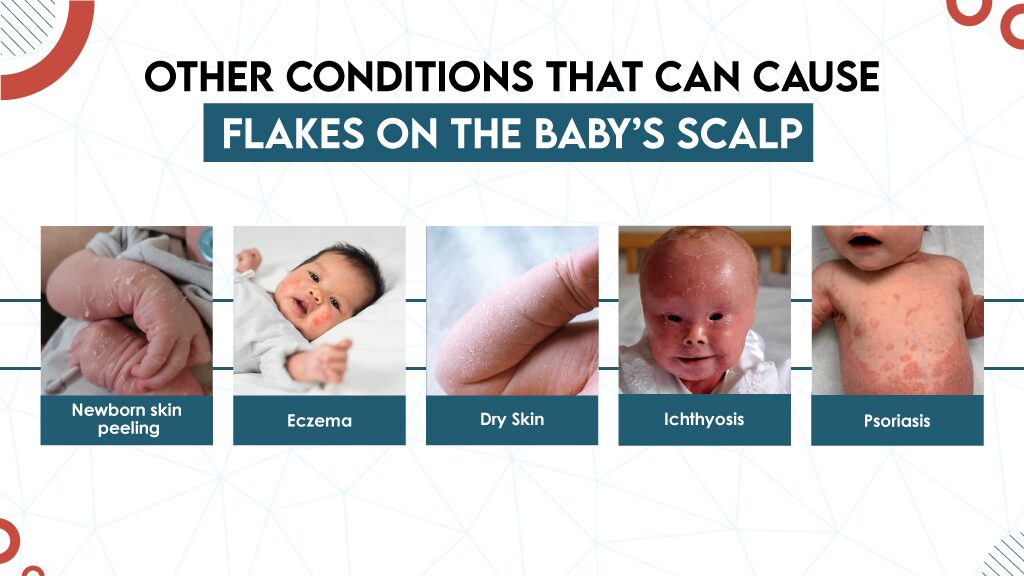 OTHER CONDITIONS THAT CAN CAUSE
FLAKES ON THE BABY'S SCALP

Newborn skin peeling

Eczema

Dry Skin

Ichthyosis

Psoriasis